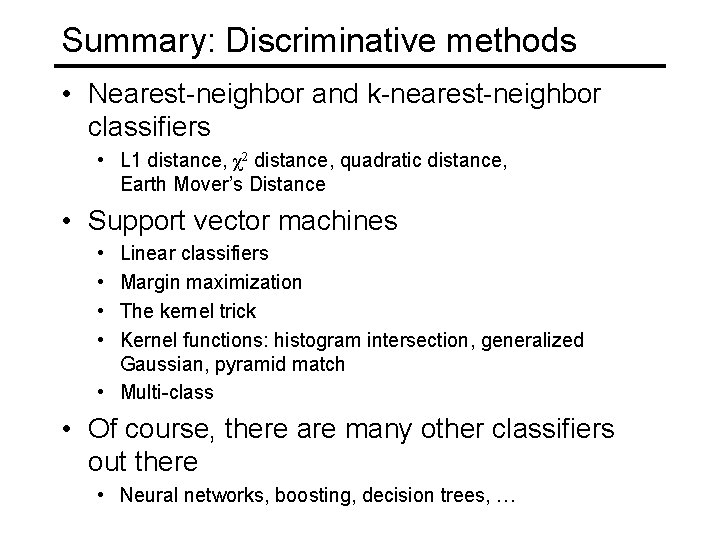 Summary: Discriminative methods

• Nearest-neighbor and k-nearest-neighbor classifiers
  • L1 distance, $\chi^2$ distance, quadratic distance, Earth Mover's Distance

• Support vector machines
  • Linear classifiers
  • Margin maximization
  • The kernel trick
  • Kernel functions: histogram intersection, generalized Gaussian, pyramid match
  • Multi-class

• Of course, there are many other classifiers out there
  • Neural networks, boosting, decision trees, …